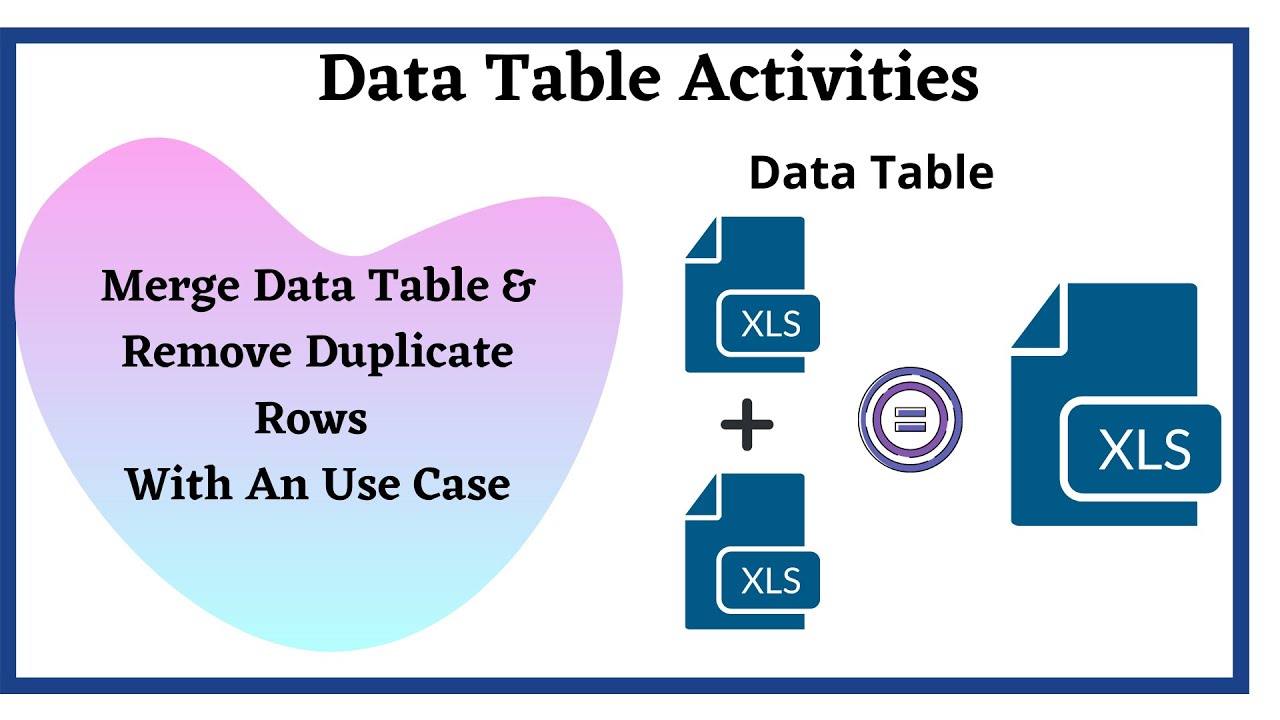 Data Table Activities

Merge Data Table & Remove Duplicate Rows With An Use Case

Data Table

XLS

+

XLS

=

XLS